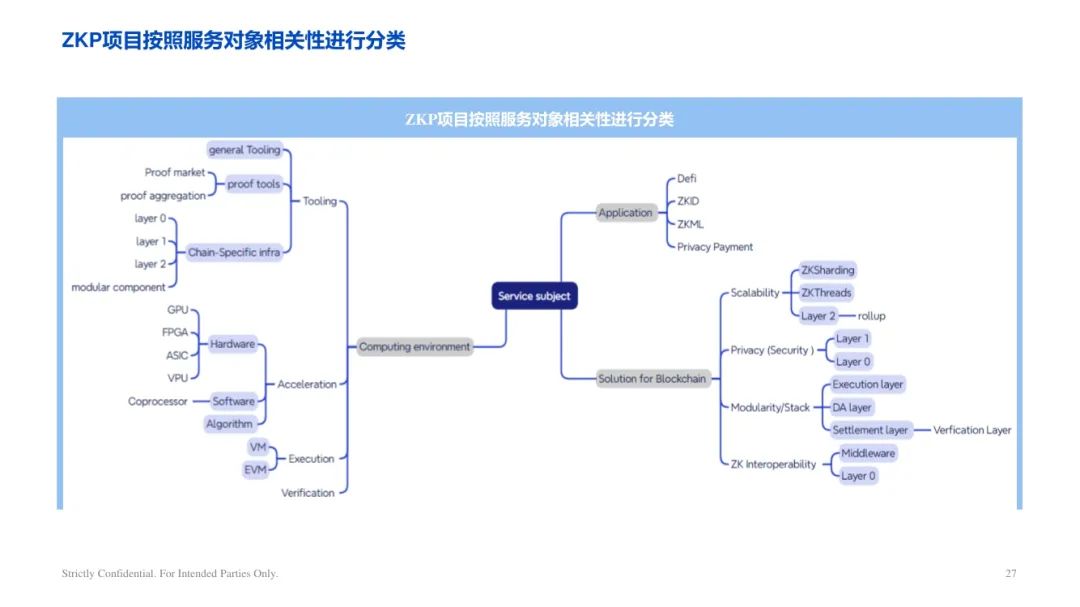 ZKP项目按照服务对象相关性进行分类

ZKP项目按照服务对象相关性进行分类

general Tooling
Proof market
proof aggregation
proof tools
Tooling
layer 0
layer 1
layer 2
modular component
Chain-Specific infra
GPU
FPGA
ASIC
VPU
Hardware
Coprocessor
Software
Algorithm
Acceleration
VM
EVM
Execution
Verification
Computing environment
Service subject
Application
Defi
ZKID
ZKML
Privacy Payment
Solution for Blockchain
Scalability
ZKSharding
ZKThreads
Layer 2
rollup
Privacy (Security )
Layer 1
Layer 0
Modularity/Stack
Execution layer
DA layer
Settlement layer
Verfication Layer
ZK Interoperability
Middleware
Layer 0

Strictly Confidential. For Intended Parties Only.
27